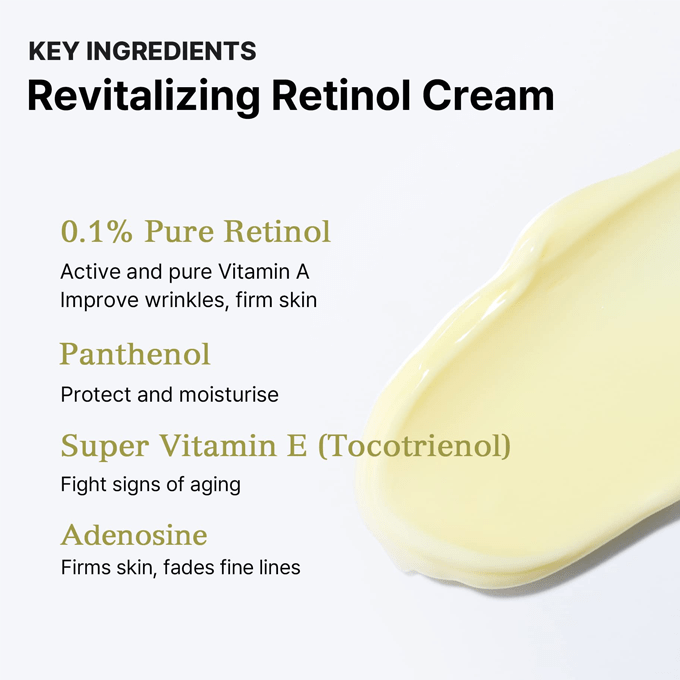 KEY INGREDIENTS
Revitalizing Retinol Cream

0.1% Pure Retinol
Active and pure Vitamin A
Improve wrinkles, firm skin

Panthenol
Protect and moisturise

Super Vitamin E (Tocotrienol)
Fight signs of aging

Adenosine
Firms skin, fades fine lines